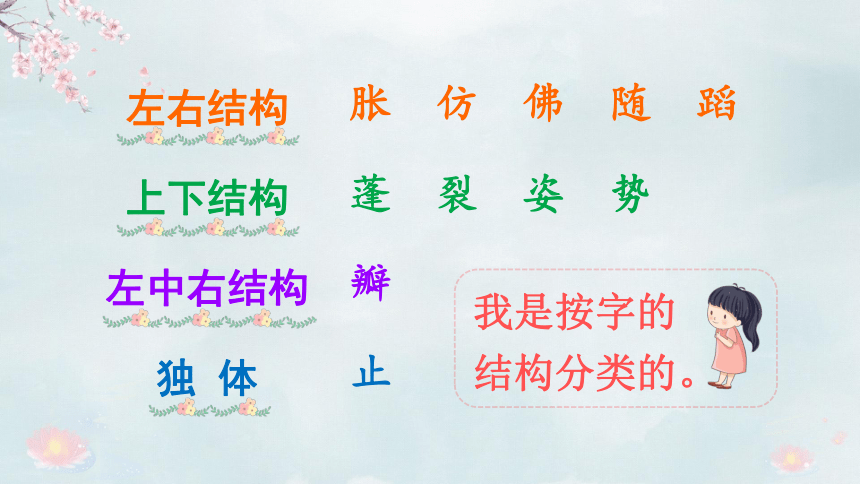 左右结构　胀　仿　佛　随　蹈

上下结构　蓬　裂　姿　势

左中右结构　瓣

独　体　止

我是按字的结构分类的。